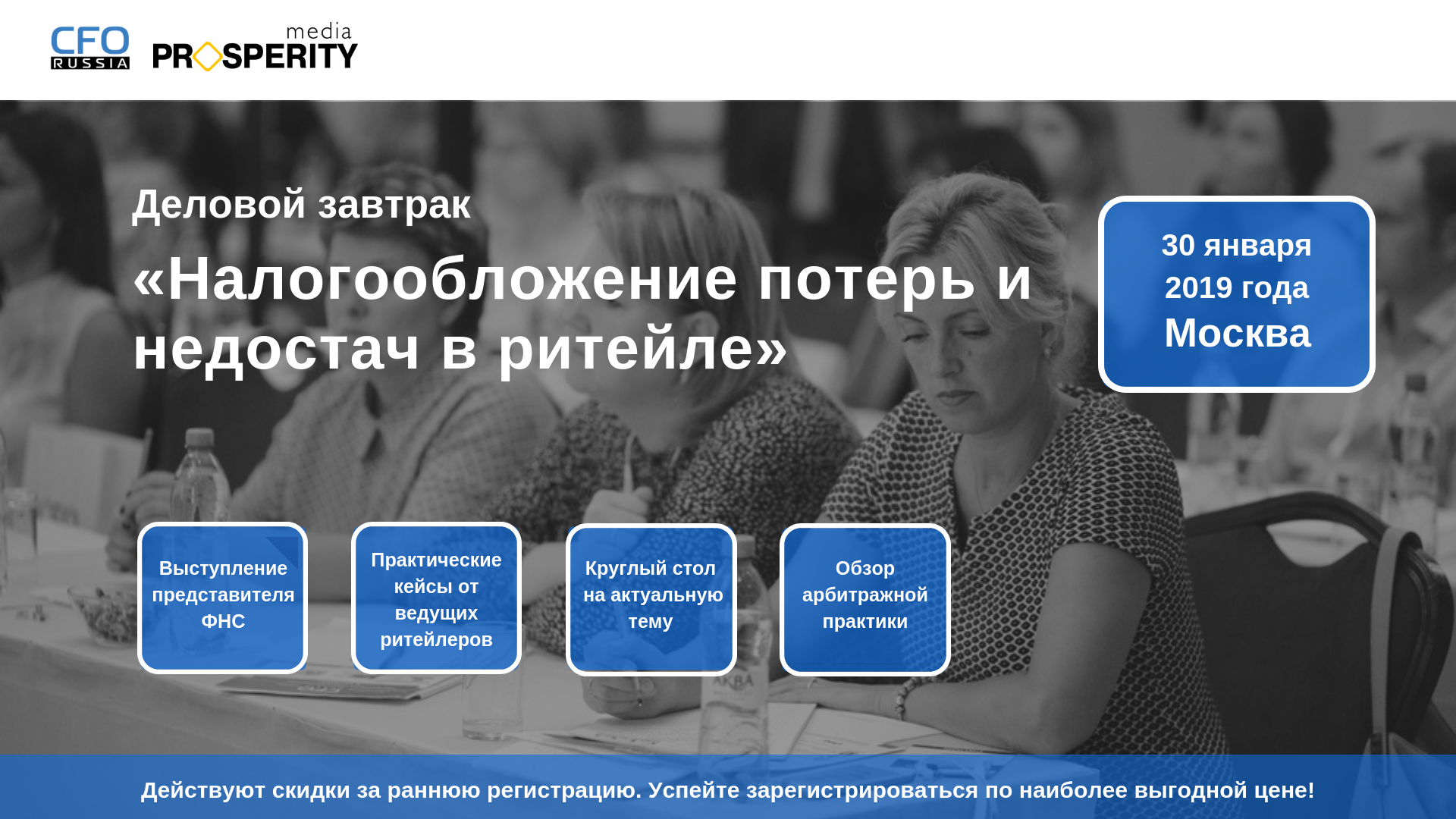 CFO RUSSIA

media PROSPERITY

Деловой завтрак

«Налогообложение потерь и недостач в ритейле»

30 января 2019 года Москва

Выступление представителя ФНС

Практические кейсы от ведущих ритейлеров

Круглый стол на актуальную тему

Обзор арбитражной практики

Действуют скидки за раннюю регистрацию. Успейте зарегистрироваться по наиболее выгодной цене!